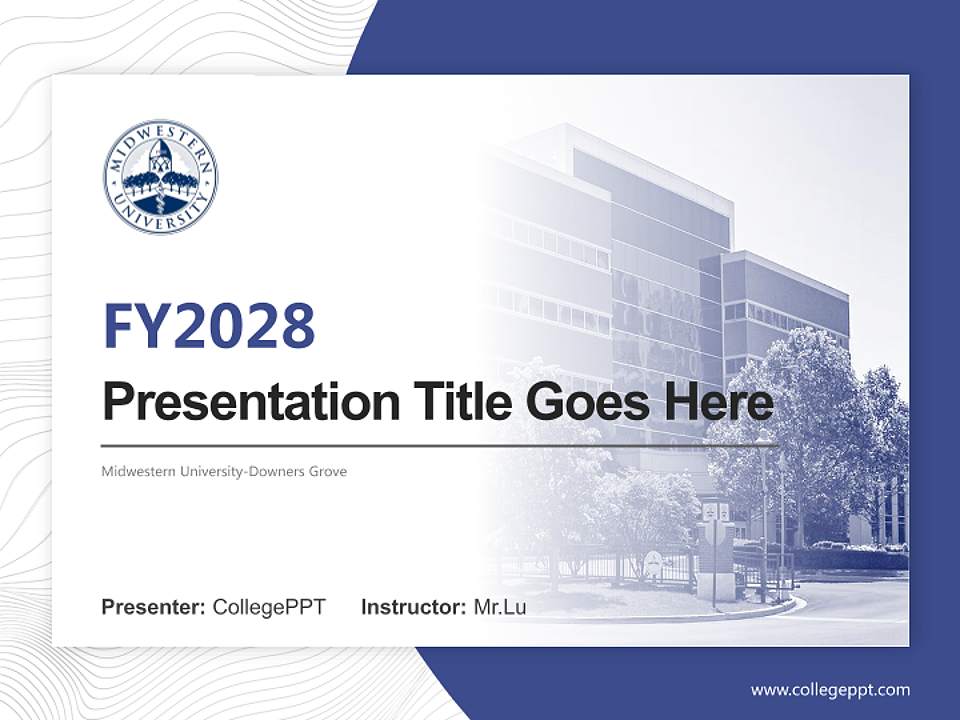 MIDWESTERN UNIVERSITY

FY2028

Presentation Title Goes Here

Midwestern University-Downers Grove

Presenter: CollegePPT Instructor: Mr.Lu

www.collegeppt.com